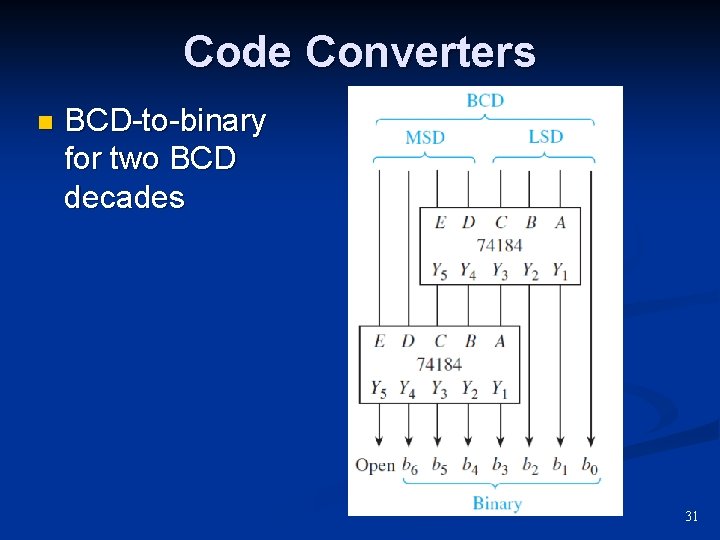 Code Converters

BCD-to-binary for two BCD decades

BCD
MSD
LSD
$E$ $D$ $C$ $B$ $A$
74184
$Y_5$ $Y_4$ $Y_3$ $Y_2$ $Y_1$
$E$ $D$ $C$ $B$ $A$
74184
$Y_5$ $Y_4$ $Y_3$ $Y_2$ $Y_1$
Open $b_6$ $b_5$ $b_4$ $b_3$ $b_2$ $b_1$ $b_0$
Binary

31